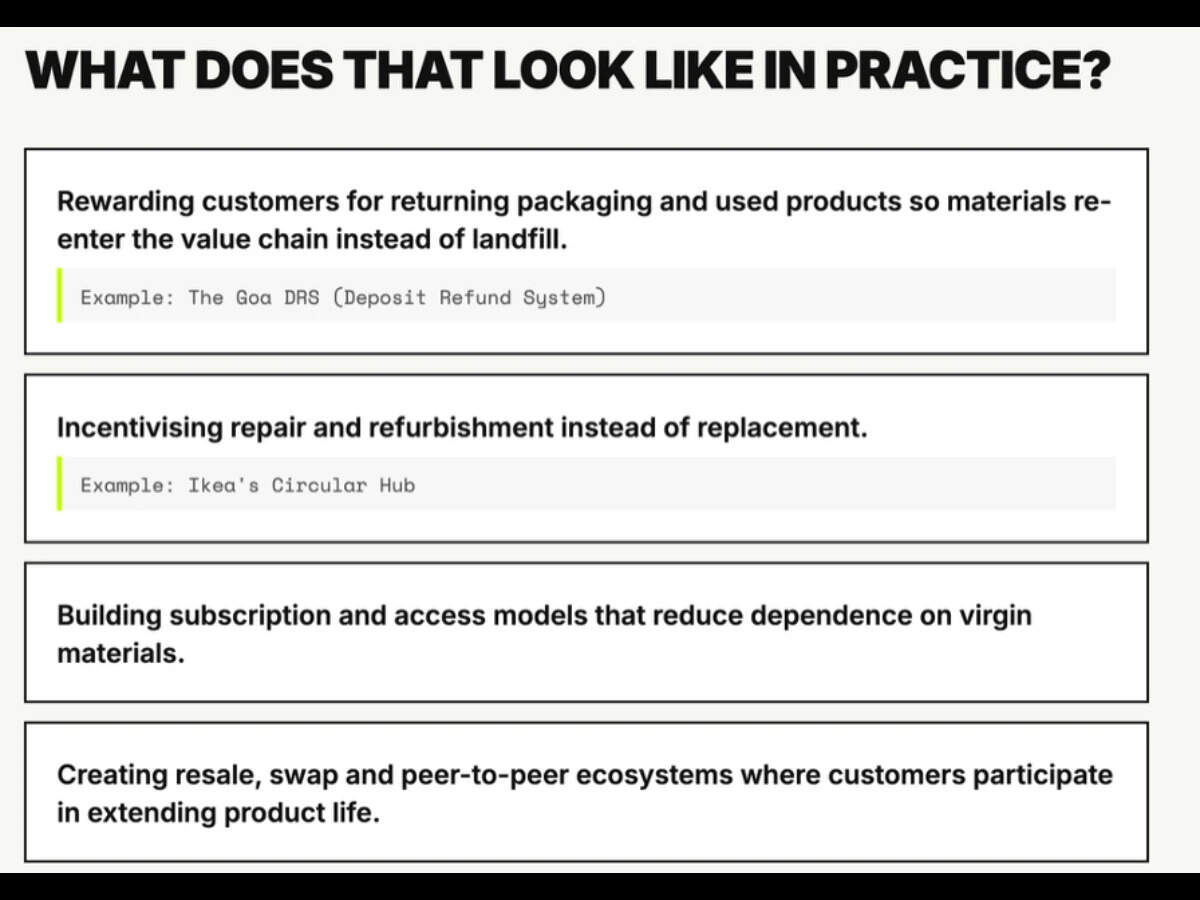 WHAT DOES THAT LOOK LIKE IN PRACTICE?

Rewarding customers for returning packaging and used products so materials re-enter the value chain instead of landfill.

Example: The Goa DRS (Deposit Refund System)

Incentivising repair and refurbishment instead of replacement.

Example: Ikea's Circular Hub

Building subscription and access models that reduce dependence on virgin materials.

Creating resale, swap and peer-to-peer ecosystems where customers participate in extending product life.